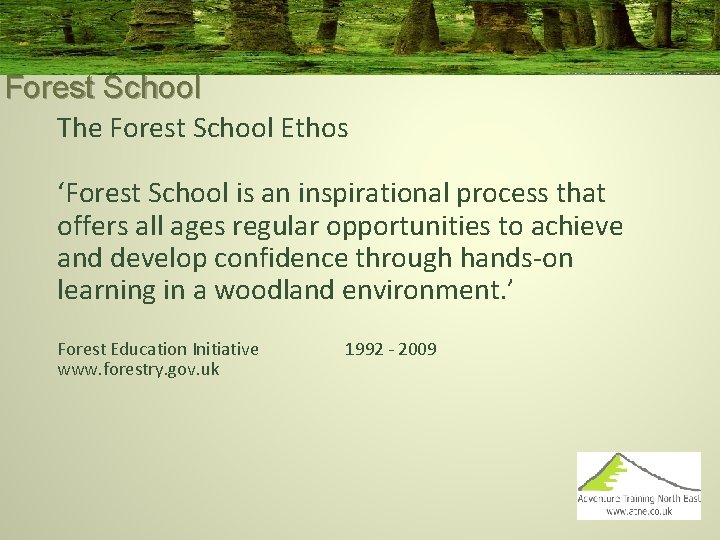 Forest School

The Forest School Ethos

‘Forest School is an inspirational process that offers all ages regular opportunities to achieve and develop confidence through hands-on learning in a woodland environment.’

Forest Education Initiative 1992 - 2009
www.forestry.gov.uk

Adventure Training North East
www.atne.co.uk